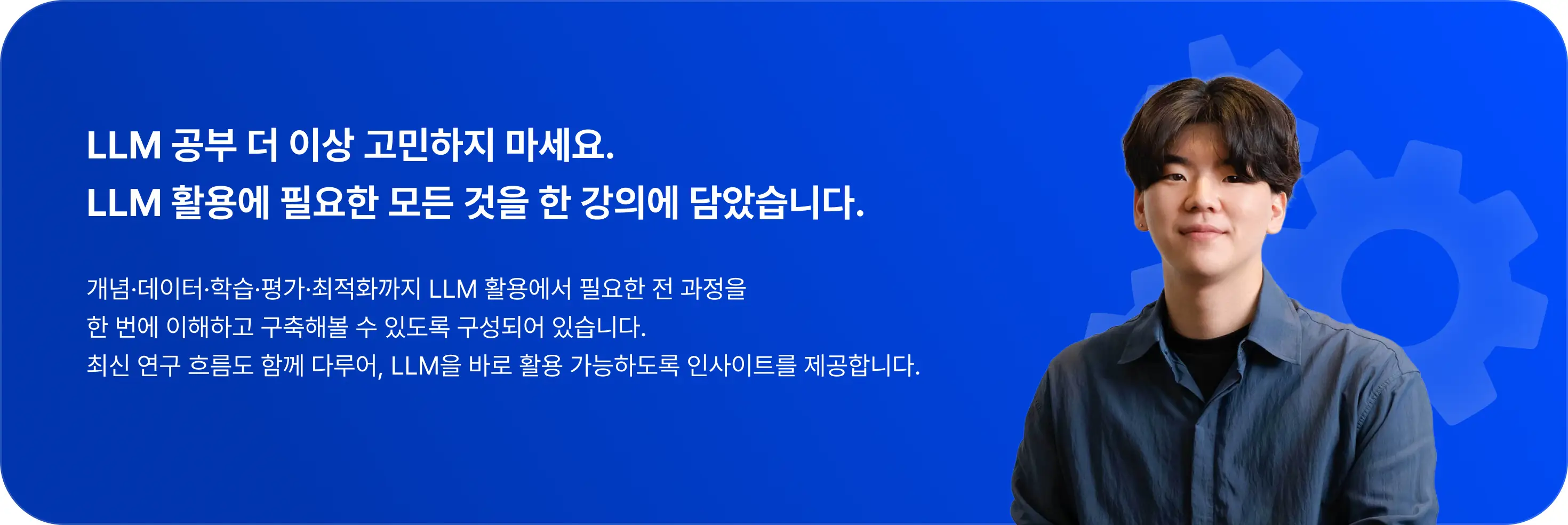 LLM 공부 더 이상 고민하지 마세요.
LLM 활용에 필요한 모든 것을 한 강의에 담았습니다.

개념·데이터·학습·평가·최적화까지 LLM 활용에서 필요한 전 과정을
한 번에 이해하고 구축해볼 수 있도록 구성되어 있습니다.
최신 연구 흐름도 함께 다루어, LLM을 바로 활용 가능하도록 인사이트를 제공합니다.